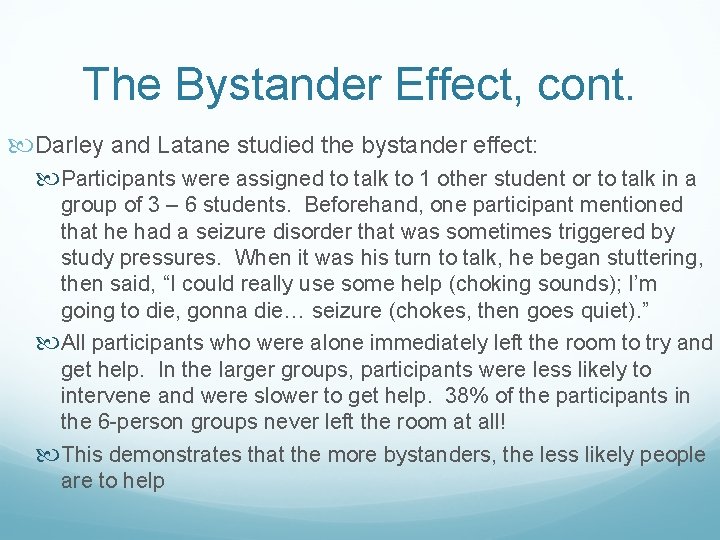 The Bystander Effect, cont.

Darley and Latane studied the bystander effect:

Participants were assigned to talk to 1 other student or to talk in a group of 3 – 6 students. Beforehand, one participant mentioned that he had a seizure disorder that was sometimes triggered by study pressures. When it was his turn to talk, he began stuttering, then said, “I could really use some help (choking sounds); I’m going to die, gonna die… seizure (chokes, then goes quiet).”

All participants who were alone immediately left the room to try and get help. In the larger groups, participants were less likely to intervene and were slower to get help. 38% of the participants in the 6-person groups never left the room at all!

This demonstrates that the more bystanders, the less likely people are to help